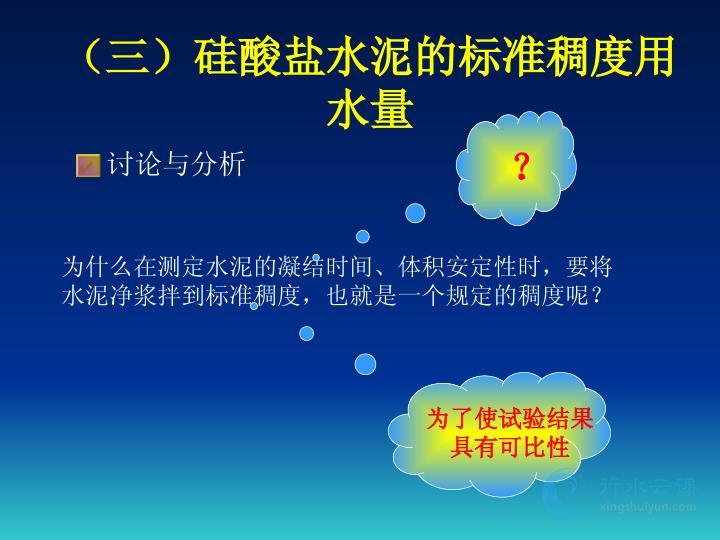 （三）硅酸盐水泥的标准稠度用水量

讨论与分析

？

为什么在测定水泥的凝结时间、体积安定性时，要将水泥净浆拌到标准稠度，也就是一个规定的稠度呢？

为了使试验结果具有可比性

行水云课
xingshuiyun.com